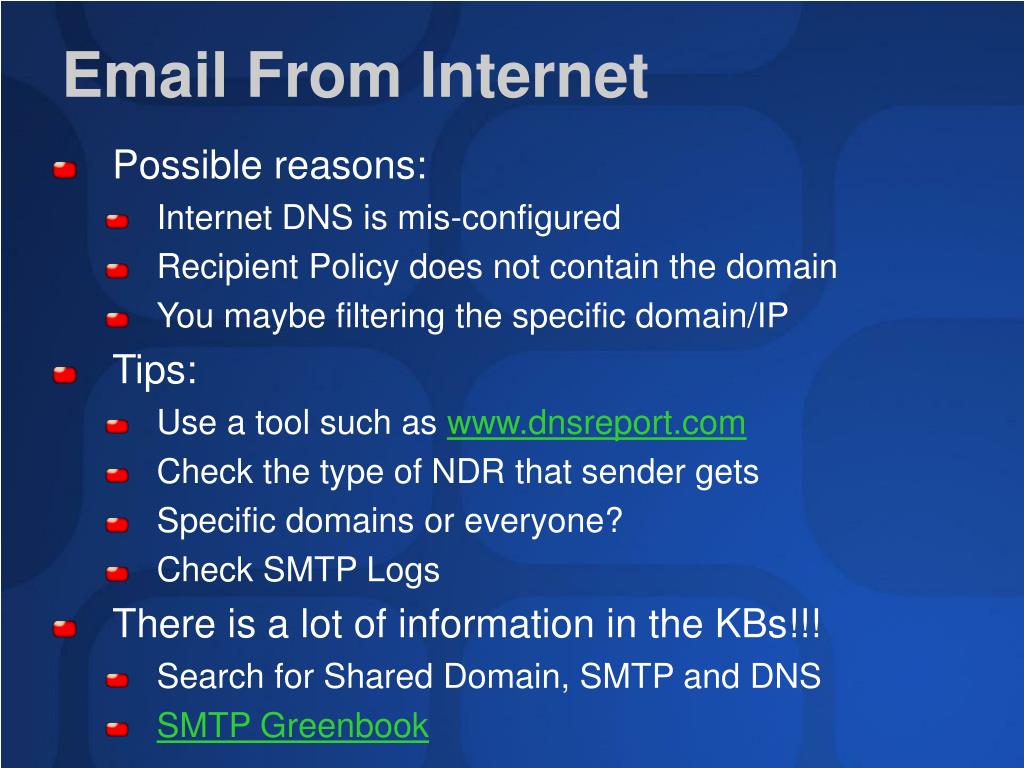 Email From Internet

Possible reasons:
Internet DNS is mis-configured
Recipient Policy does not contain the domain
You maybe filtering the specific domain/IP

Tips:
Use a tool such as www.dnsreport.com
Check the type of NDR that sender gets
Specific domains or everyone?
Check SMTP Logs

There is a lot of information in the KBs!!!
Search for Shared Domain, SMTP and DNS
SMTP Greenbook